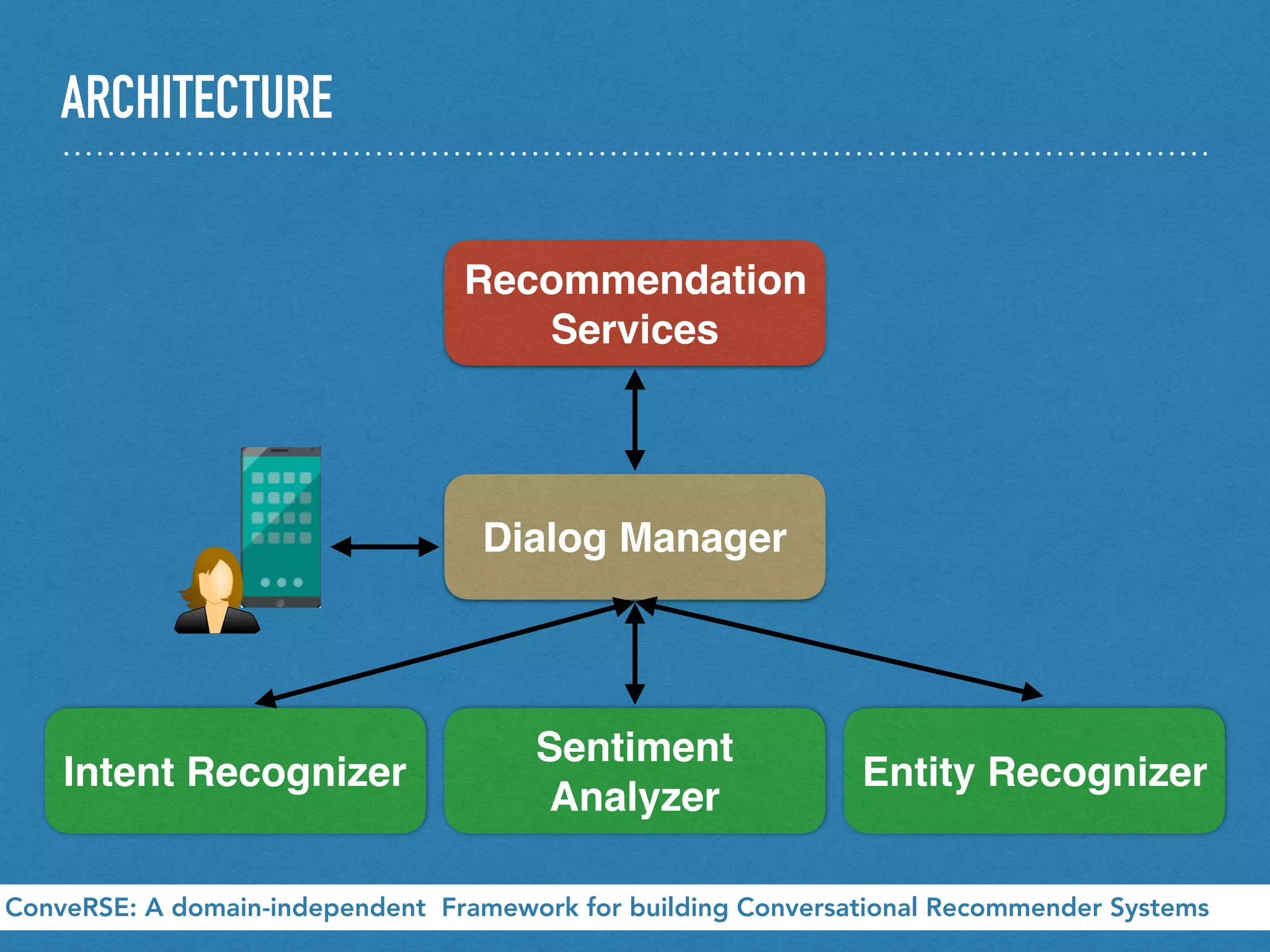 ARCHITECTURE

Recommendation Services

Dialog Manager

Intent Recognizer

Sentiment Analyzer

Entity Recognizer

ConveRSE: A domain-independent Framework for building Conversational Recommender Systems